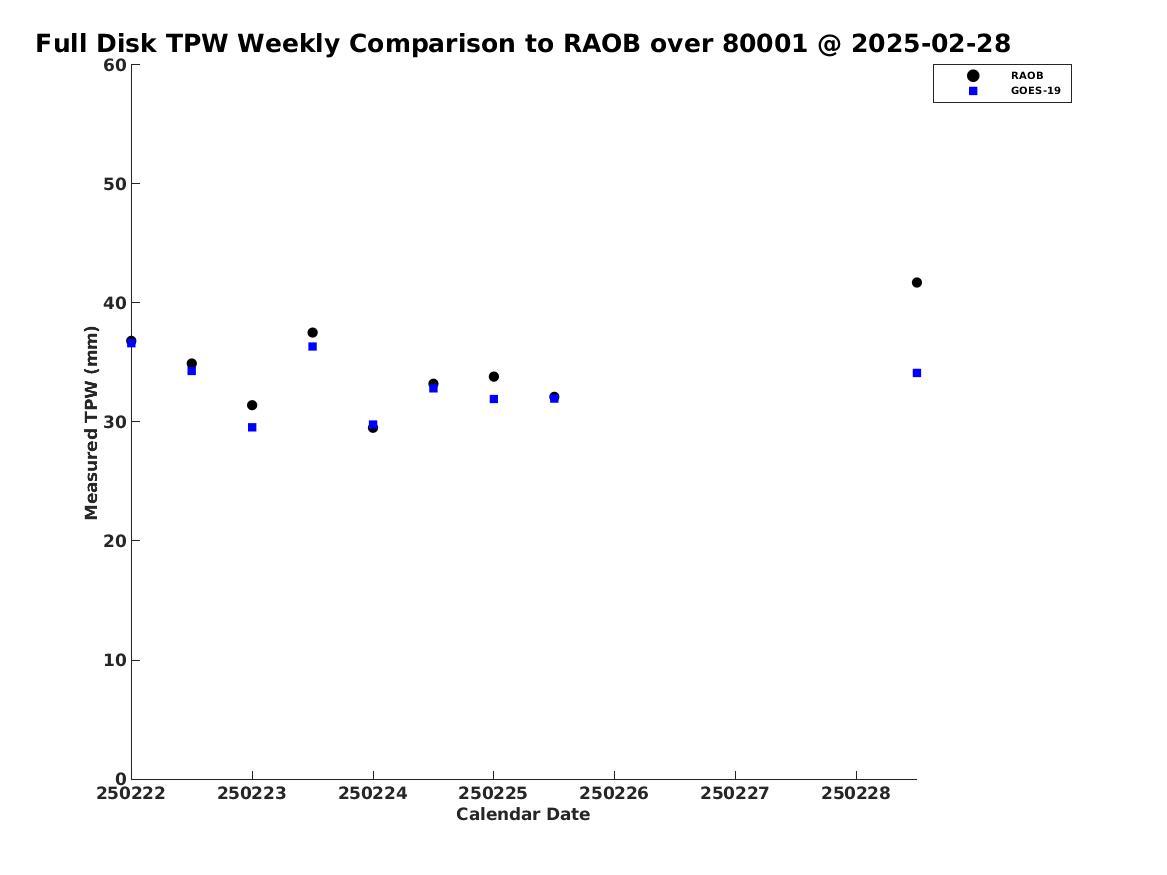 Full Disk TPW Weekly Comparison to RAOB over 80001 @ 2025-02-28

RAOB
GOES-19

Measured TPW (mm)

60
50
40
30
20
10
0

250222
250223
250224
250225
250226
250227
250228

Calendar Date